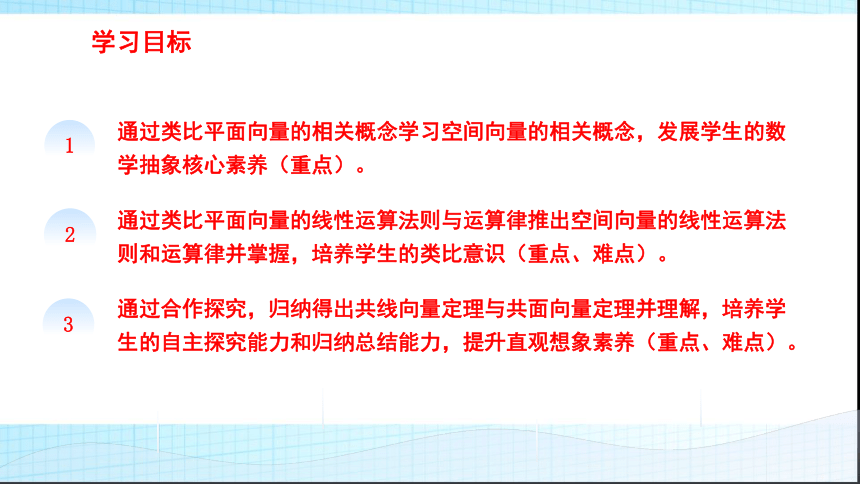 学习目标

1

通过类比平面向量的相关概念学习空间向量的相关概念，发展学生的数学抽象核心素养（重点）。

2

通过类比平面向量的线性运算法则与运算律推出空间向量的线性运算法则和运算律并掌握，培养学生的类比意识（重点、难点）。

3

通过合作探究，归纳得出共线向量定理与共面向量定理并理解，培养学生的自主探究能力和归纳总结能力，提升直观想象素养（重点、难点）。